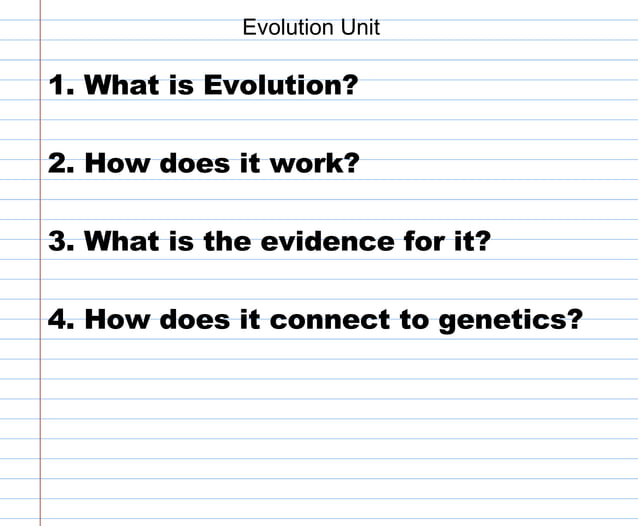 Evolution Unit

1. What is Evolution?

2. How does it work?

3. What is the evidence for it?

4. How does it connect to genetics?